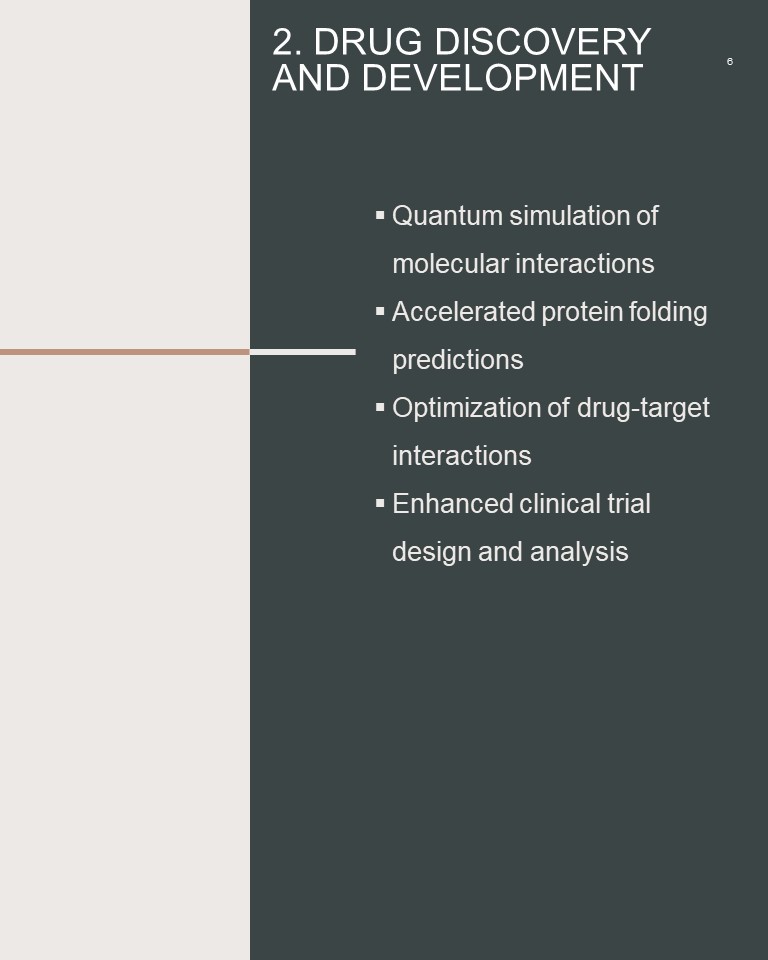 2. DRUG DISCOVERY AND DEVELOPMENT

6

▪ Quantum simulation of molecular interactions
▪ Accelerated protein folding predictions
▪ Optimization of drug-target interactions
▪ Enhanced clinical trial design and analysis